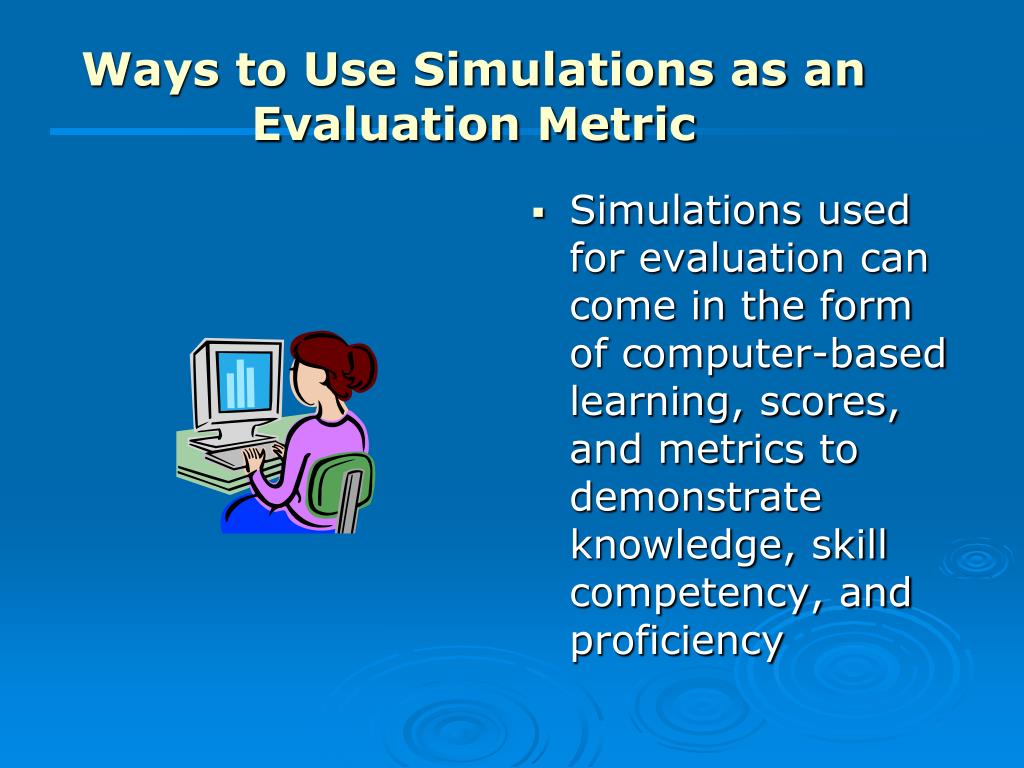 Ways to Use Simulations as an Evaluation Metric

▪ Simulations used for evaluation can come in the form of computer-based learning, scores, and metrics to demonstrate knowledge, skill competency, and proficiency